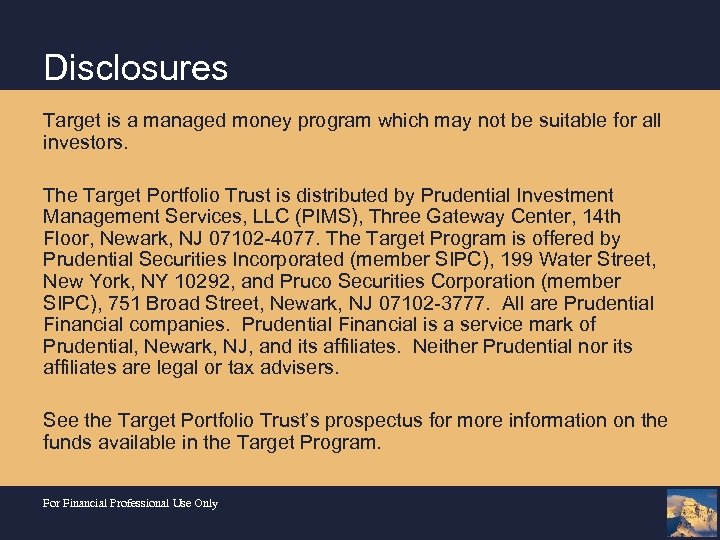 Disclosures

Target is a managed money program which may not be suitable for all investors.

The Target Portfolio Trust is distributed by Prudential Investment Management Services, LLC (PIMS), Three Gateway Center, 14th Floor, Newark, NJ 07102-4077. The Target Program is offered by Prudential Securities Incorporated (member SIPC), 199 Water Street, New York, NY 10292, and Pruco Securities Corporation (member SIPC), 751 Broad Street, Newark, NJ 07102-3777. All are Prudential Financial companies. Prudential Financial is a service mark of Prudential, Newark, NJ, and its affiliates. Neither Prudential nor its affiliates are legal or tax advisers.

See the Target Portfolio Trust's prospectus for more information on the funds available in the Target Program.

For Financial Professional Use Only